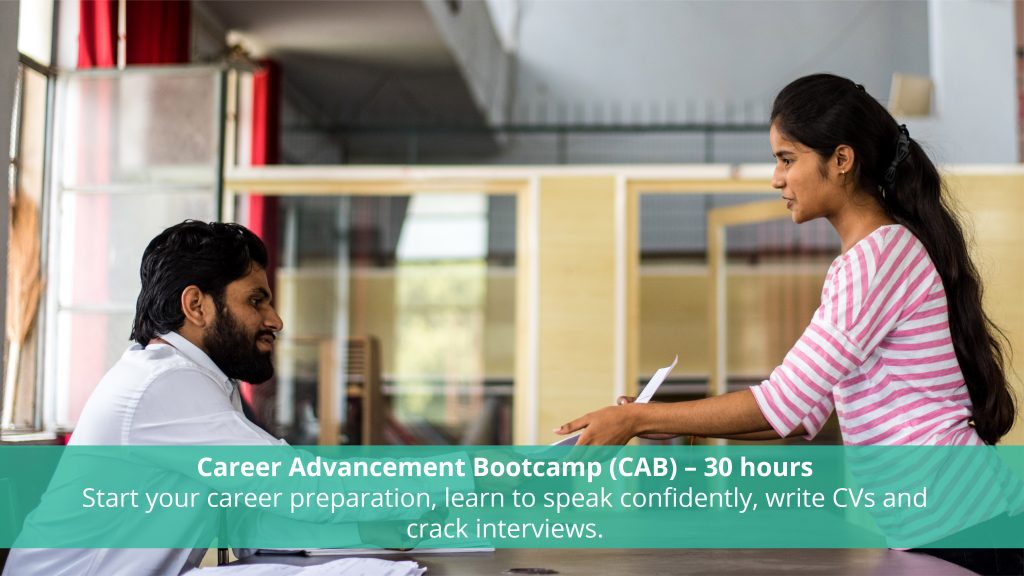 Career Advancement Bootcamp (CAB) – 30 hours
Start your career preparation, learn to speak confidently, write CVs and crack interviews.